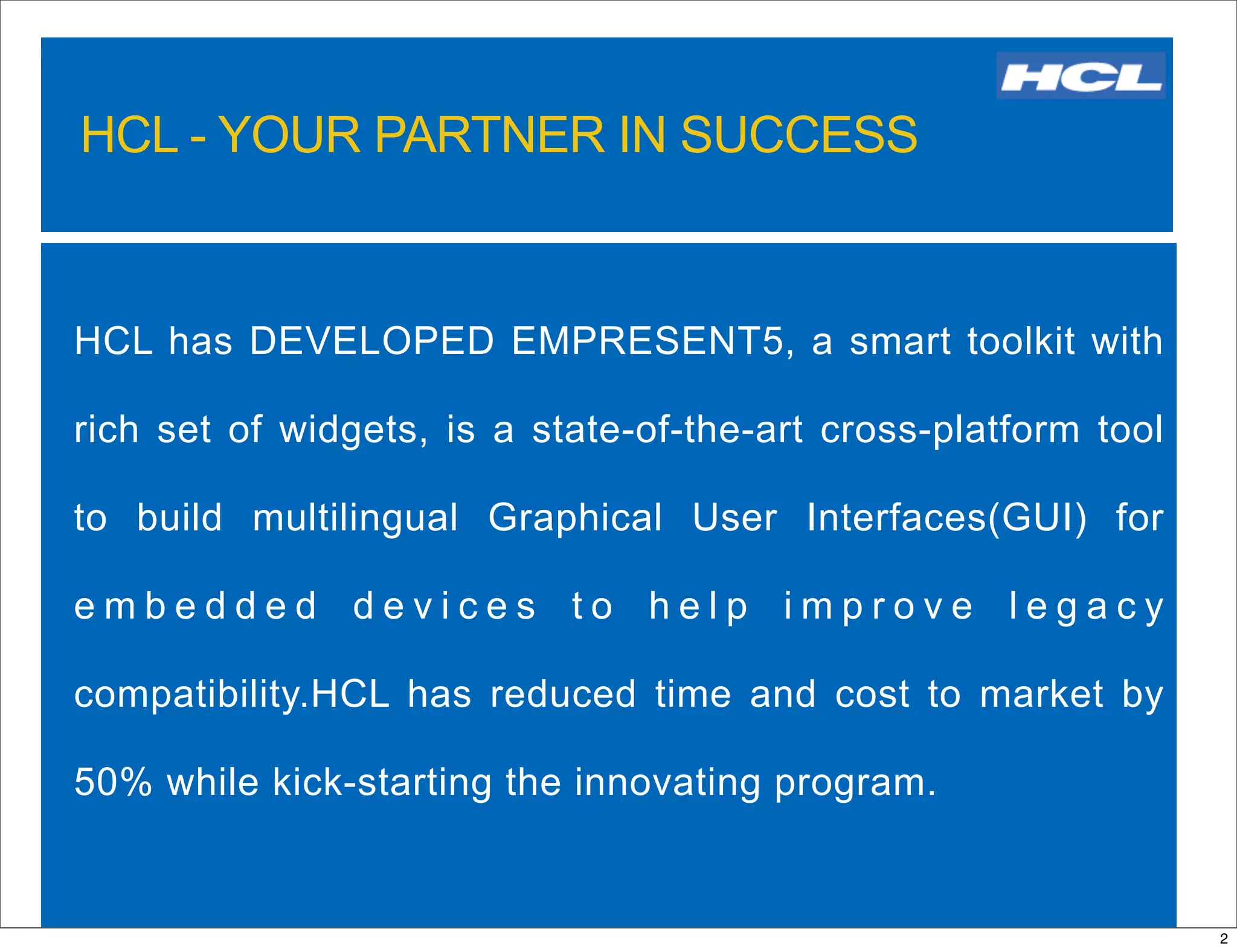 HCL

HCL - YOUR PARTNER IN SUCCESS

HCL has DEVELOPED EMPRESENT5, a smart toolkit with rich set of widgets, is a state-of-the-art cross-platform tool to build multilingual Graphical User Interfaces(GUI) for embedded devices to help improve legacy compatibility.HCL has reduced time and cost to market by 50% while kick-starting the innovating program.

2